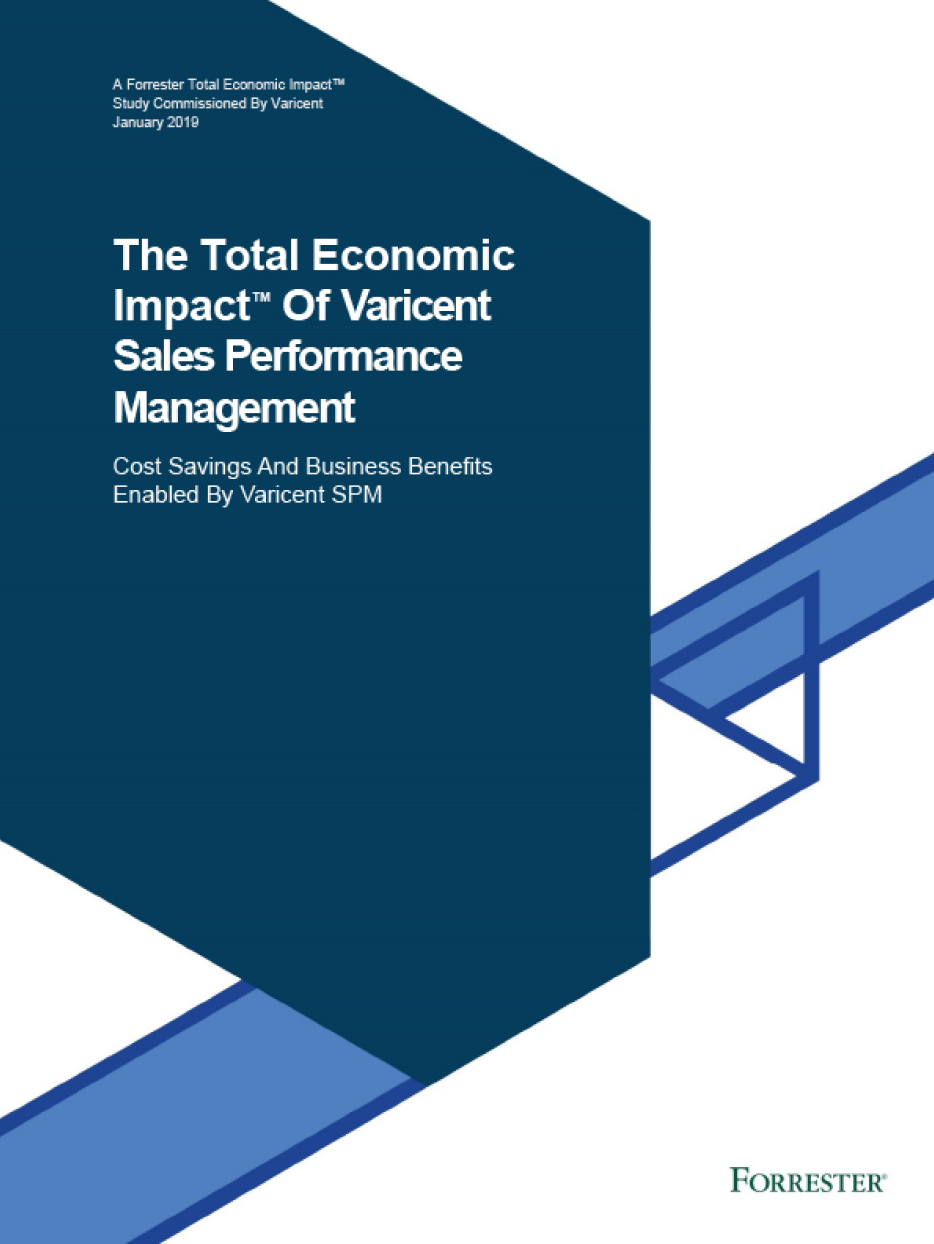 A Forrester Total Economic Impact™
Study Commissioned By Varicent
January 2019

The Total Economic Impact™ Of Varicent Sales Performance Management

Cost Savings And Business Benefits Enabled By Varicent SPM

FORRESTER®